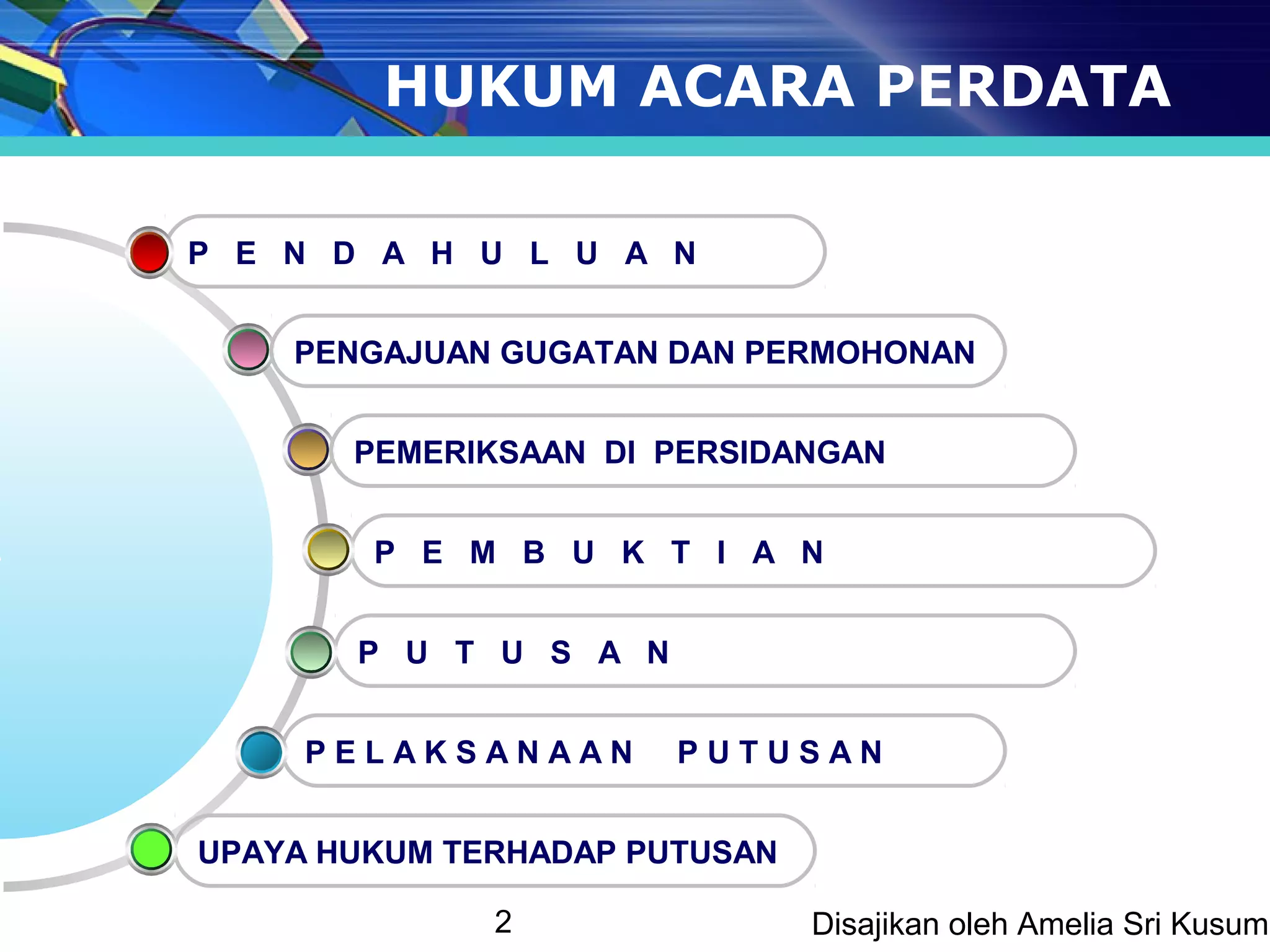 HUKUM ACARA PERDATA

P E N D A H U L U A N

PENGAJUAN GUGATAN DAN PERMOHONAN

PEMERIKSAAN DI PERSIDANGAN

P E M B U K T I A N

P U T U S A N

P E L A K S A N A A N P U T U S A N

UPAYA HUKUM TERHADAP PUTUSAN

2

Disajikan oleh Amelia Sri Kusum